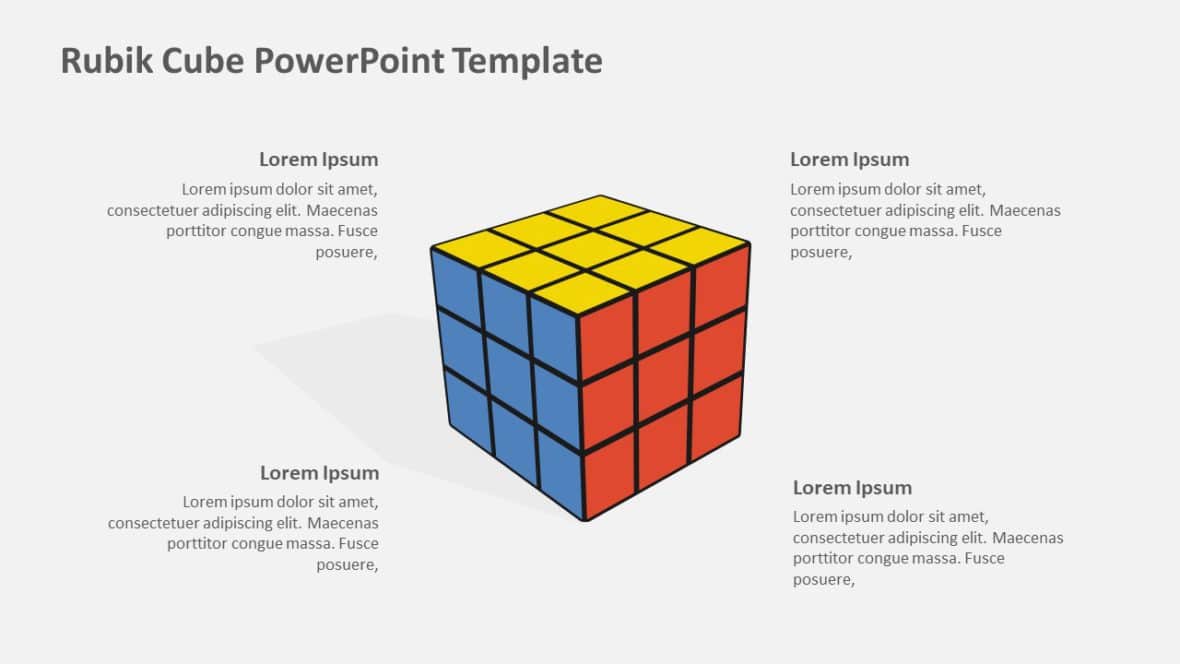 Rubik Cube PowerPoint Template

Lorem Ipsum

Lorem ipsum dolor sit amet, consectetuer adipiscing elit. Maecenas porttitor congue massa. Fusce posuere,

Lorem Ipsum

Lorem ipsum dolor sit amet, consectetuer adipiscing elit. Maecenas porttitor congue massa. Fusce posuere,

Lorem Ipsum

Lorem ipsum dolor sit amet, consectetuer adipiscing elit. Maecenas porttitor congue massa. Fusce posuere,

Lorem Ipsum

Lorem ipsum dolor sit amet, consectetuer adipiscing elit. Maecenas porttitor congue massa. Fusce posuere,